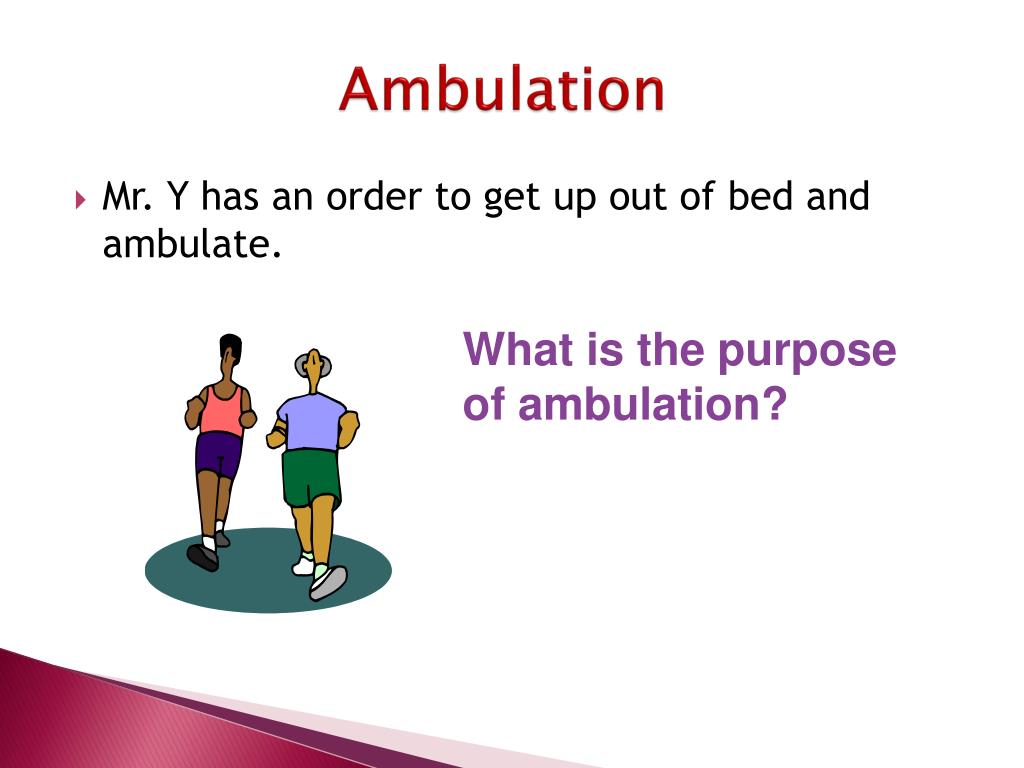 Ambulation

Mr. Y has an order to get up out of bed and ambulate.

What is the purpose of ambulation?